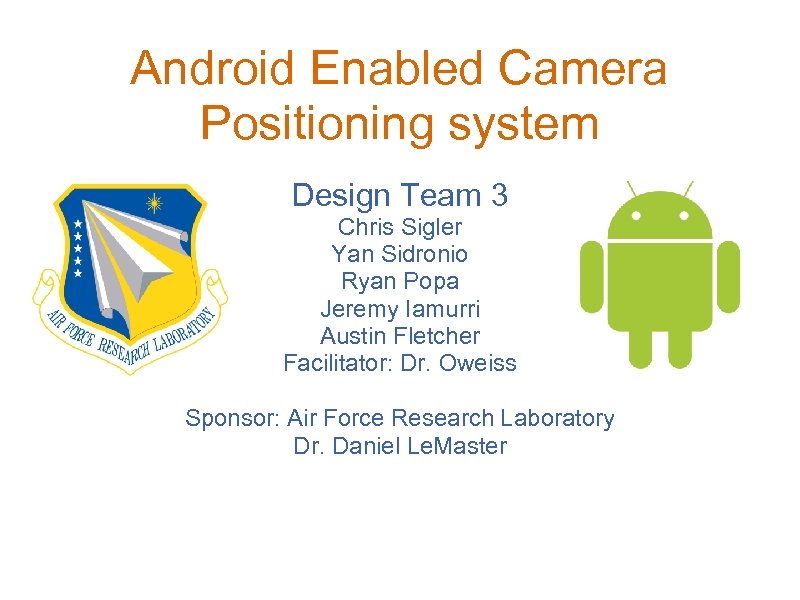 Android Enabled Camera Positioning system

AIR FORCE RESEARCH LABORATORY

Design Team 3
Chris Sigler
Yan Sidronio
Ryan Popa
Jeremy Iamurri
Austin Fletcher
Facilitator: Dr. Oweiss

Sponsor: Air Force Research Laboratory
Dr. Daniel LeMaster